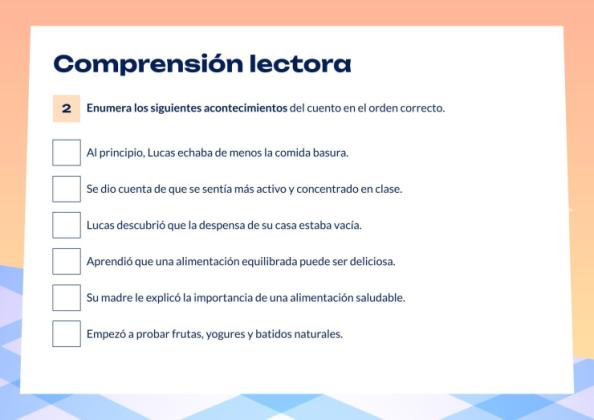 Comprensión lectora

2 Enumera los siguientes acontecimientos del cuento en el orden correcto.

Al principio, Lucas echaba de menos la comida basura.

Se dio cuenta de que se sentía más activo y concentrado en clase.

Lucas descubrió que la despensa de su casa estaba vacía.

Aprendió que una alimentación equilibrada puede ser deliciosa.

Su madre le explicó la importancia de una alimentación saludable.

Empezó a probar frutas, yogures y batidos naturales.